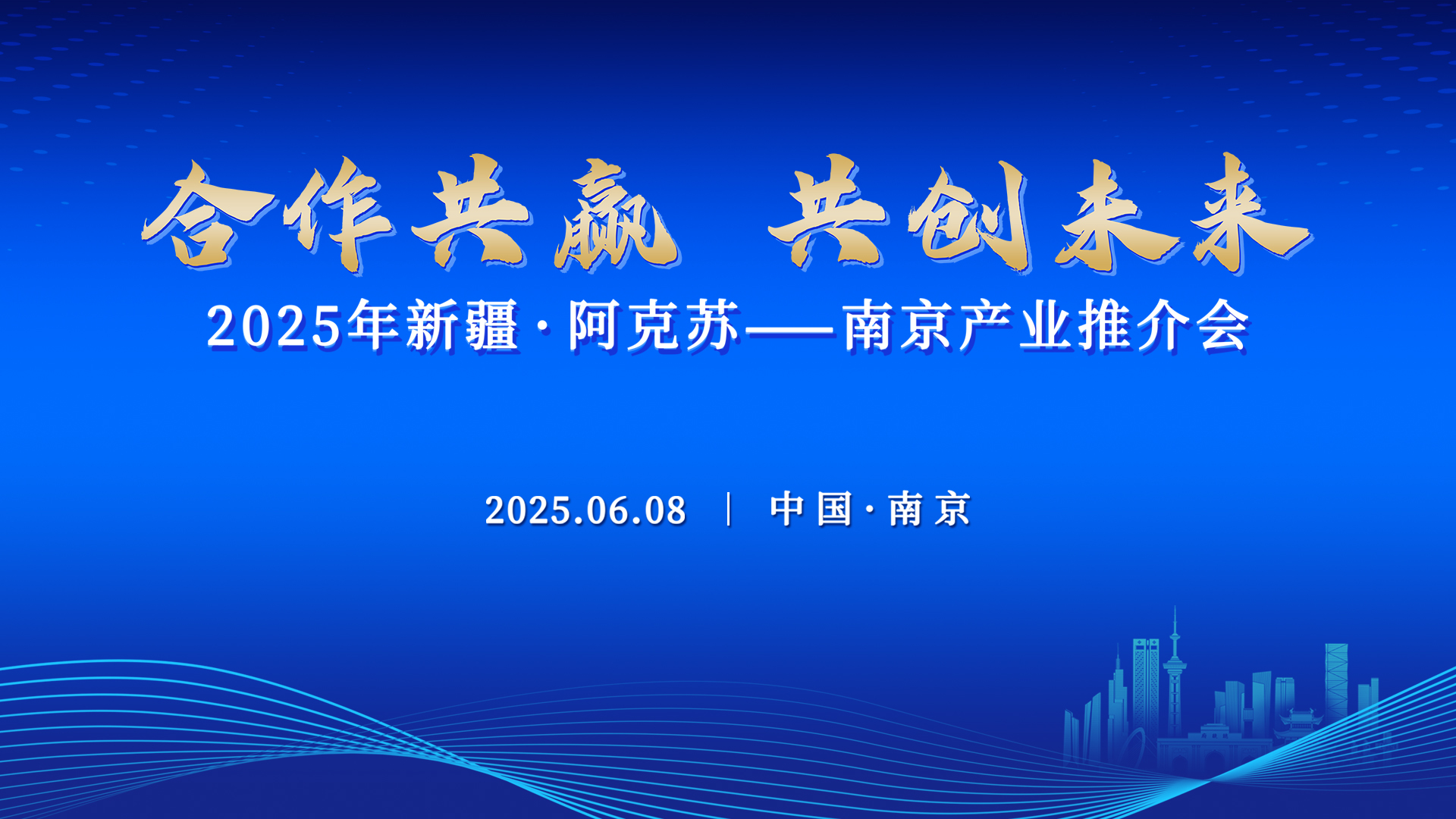 合作共赢 共创未来

2025年新疆·阿克苏——南京产业推介会

2025.06.08 | 中国·南京